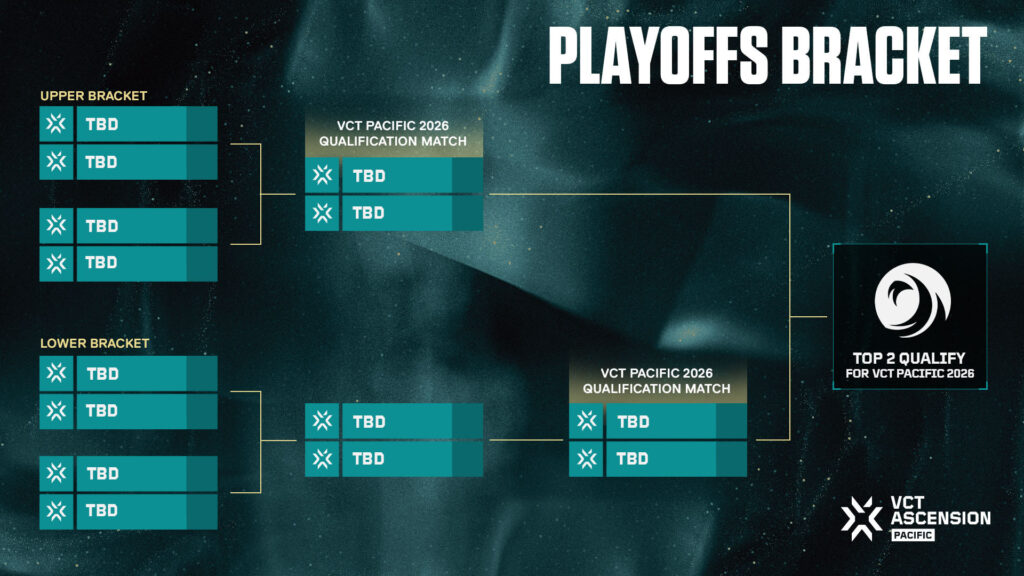 PLAYOFFS BRACKET

UPPER BRACKET

TBD
TBD

TBD
TBD

VCT PACIFIC 2026 QUALIFICATION MATCH

TBD
TBD

LOWER BRACKET

TBD
TBD

TBD
TBD

TBD
TBD

VCT PACIFIC 2026 QUALIFICATION MATCH

TBD
TBD

TOP 2 QUALIFY FOR VCT PACIFIC 2026

VCT ASCENSION PACIFIC